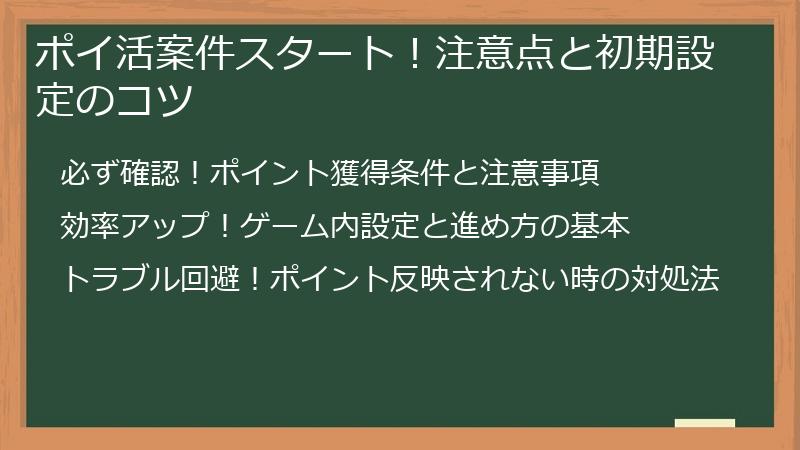 ポイ活案件スタート！注意点と初期設定のコツ

必ず確認！ポイント獲得条件と注意事項

効率アップ！ゲーム内設定と進め方の基本

トラブル回避！ポイント反映されない時の対処法